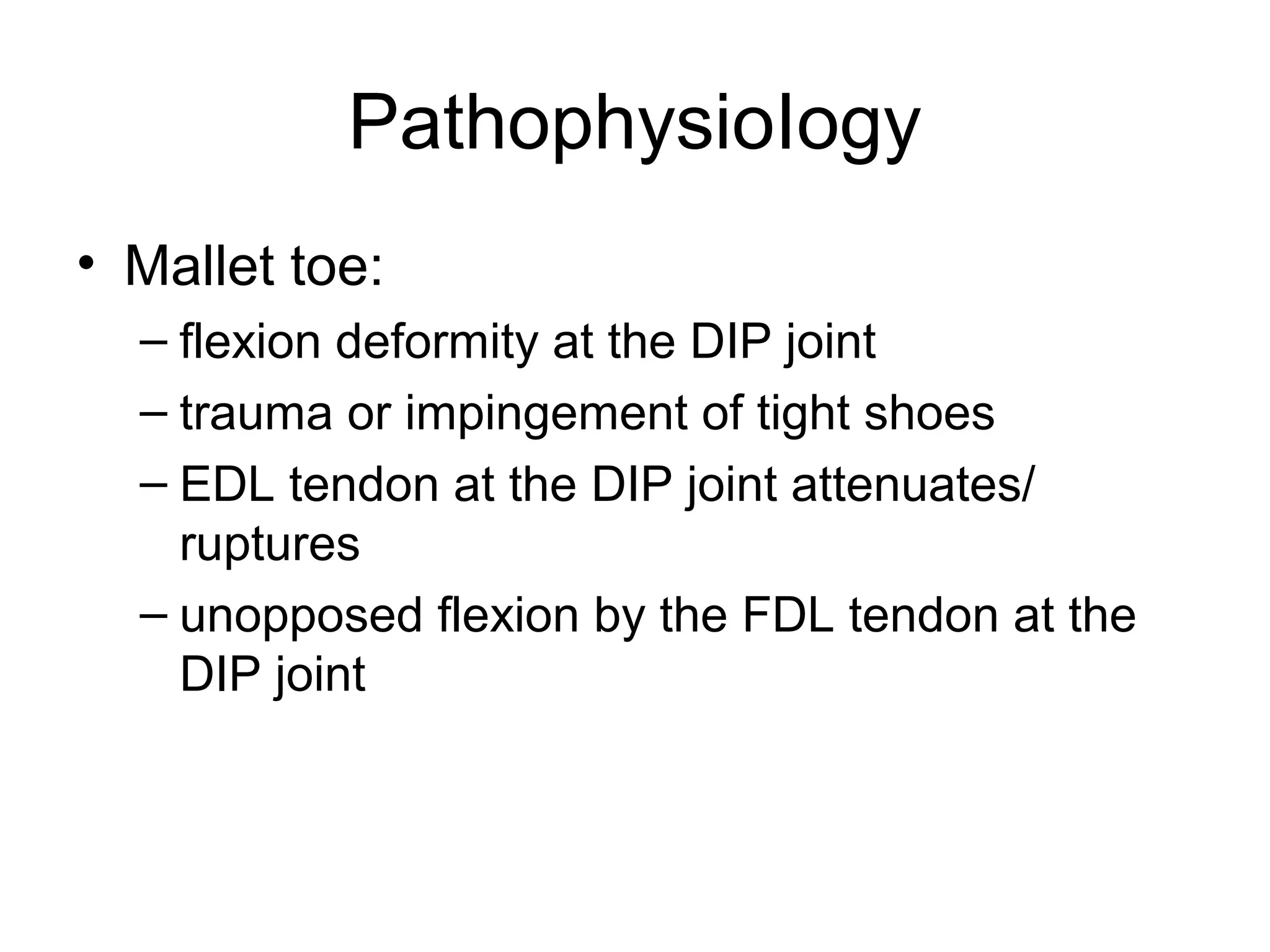 Pathophysiology

• Mallet toe:
– flexion deformity at the DIP joint
– trauma or impingement of tight shoes
– EDL tendon at the DIP joint attenuates/ ruptures
– unopposed flexion by the FDL tendon at the DIP joint